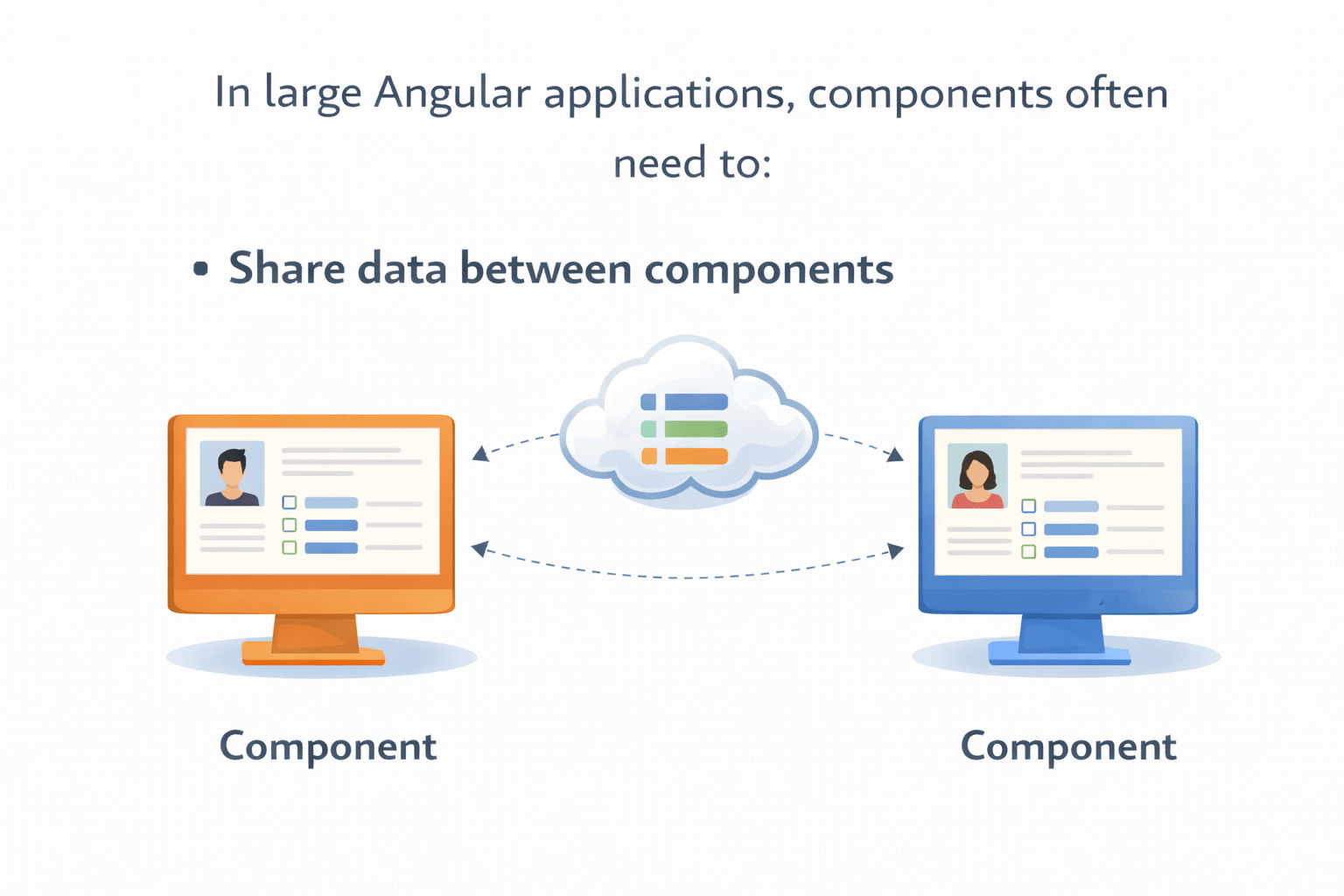 In large Angular applications, components often need to:

• Share data between components

Component

Component